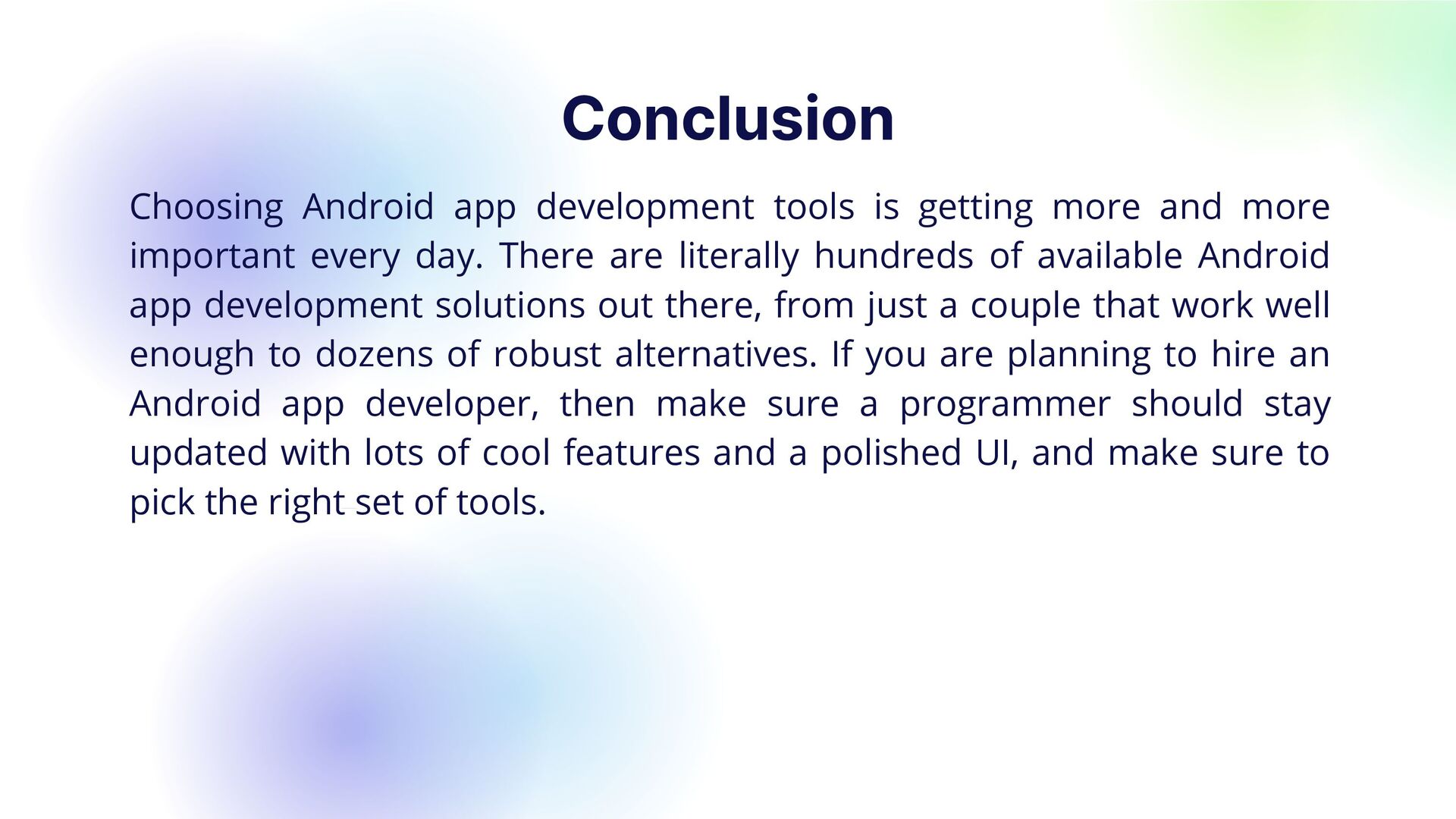 Conclusion

Choosing Android app development tools is getting more and more important every day. There are literally hundreds of available Android app development solutions out there, from just a couple that work well enough to dozens of robust alternatives. If you are planning to hire an Android app developer, then make sure a programmer should stay updated with lots of cool features and a polished UI, and make sure to pick the right set of tools.